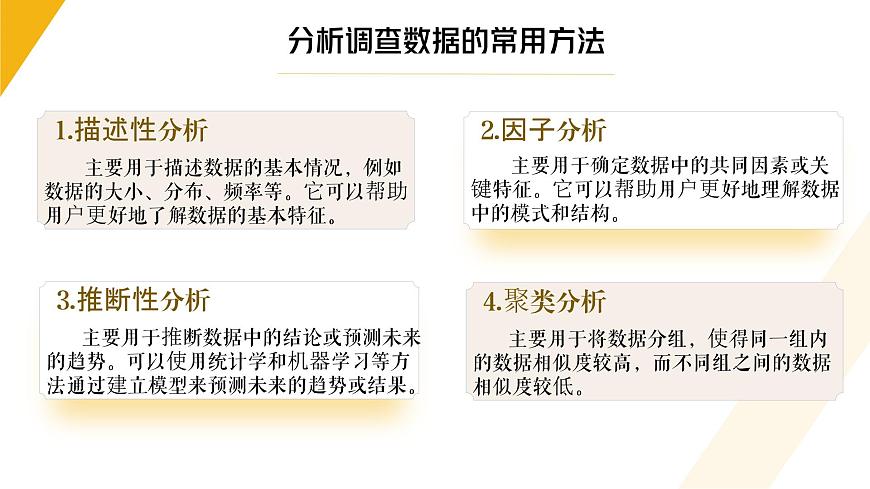 分析调查数据的常用方法

1.描述性分析

主要用于描述数据的基本情况，例如数据的大小、分布、频率等。它可以帮助用户更好地了解数据的基本特征。

2.因子分析

主要用于确定数据中的共同因素或关键特征。它可以帮助用户更好地理解数据中的模式和结构。

3.推断性分析

主要用于推断数据中的结论或预测未来的趋势。可以使用统计学和机器学习等方法通过建立模型来预测未来的趋势或结果。

4.聚类分析

主要用于将数据分组，使得同一组内的数据相似度较高，而不同组之间的数据相似度较低。